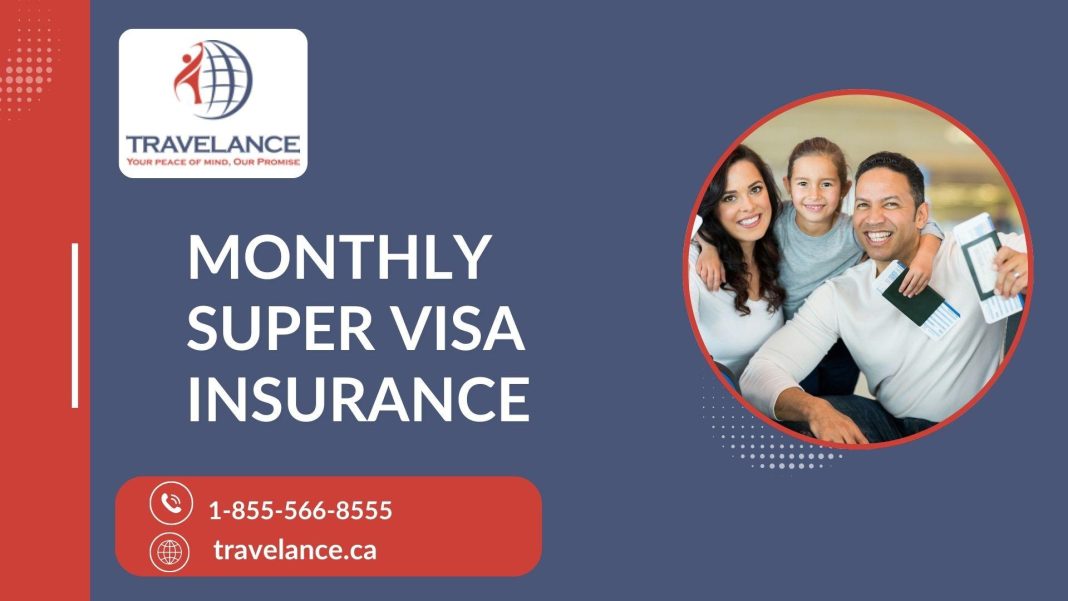 TRAVELANCE
YOUR PEACE OF MIND, OUR PROMISE

MONTHLY SUPER VISA INSURANCE

1-855-566-8555
travelance.ca